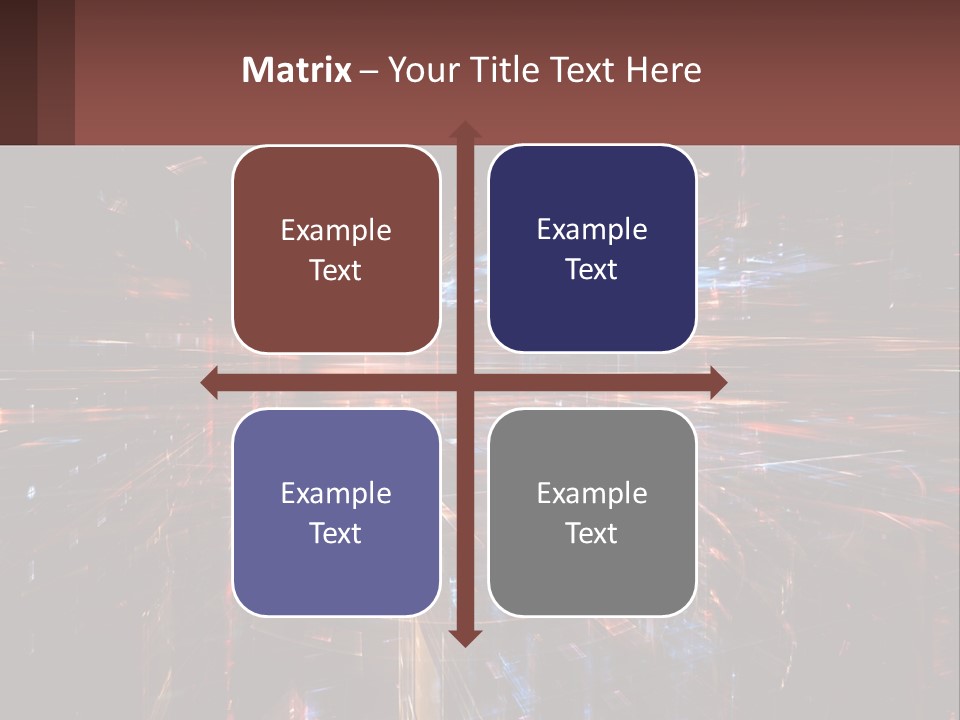 Matrix – Your Title Text Here

Example Text

Example Text

Example Text

Example Text